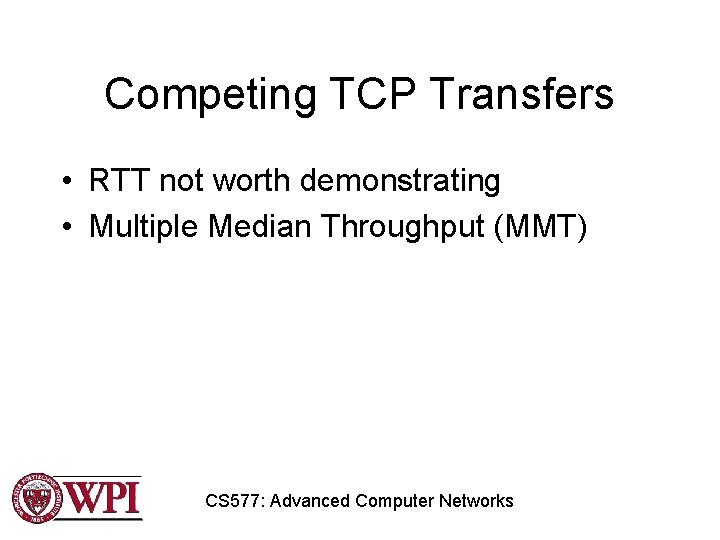 Competing TCP Transfers

• RTT not worth demonstrating
• Multiple Median Throughput (MMT)

WPI

CS577: Advanced Computer Networks